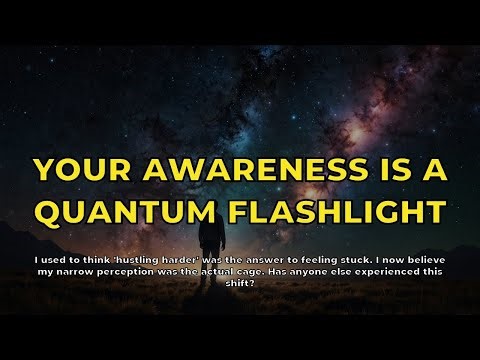 YOUR AWARENESS IS A QUANTUM FLASHLIGHT

I used to think 'hustling harder' was the answer to feeling stuck. I now believe my narrow perception was the actual cage. Has anyone else experienced this shift?